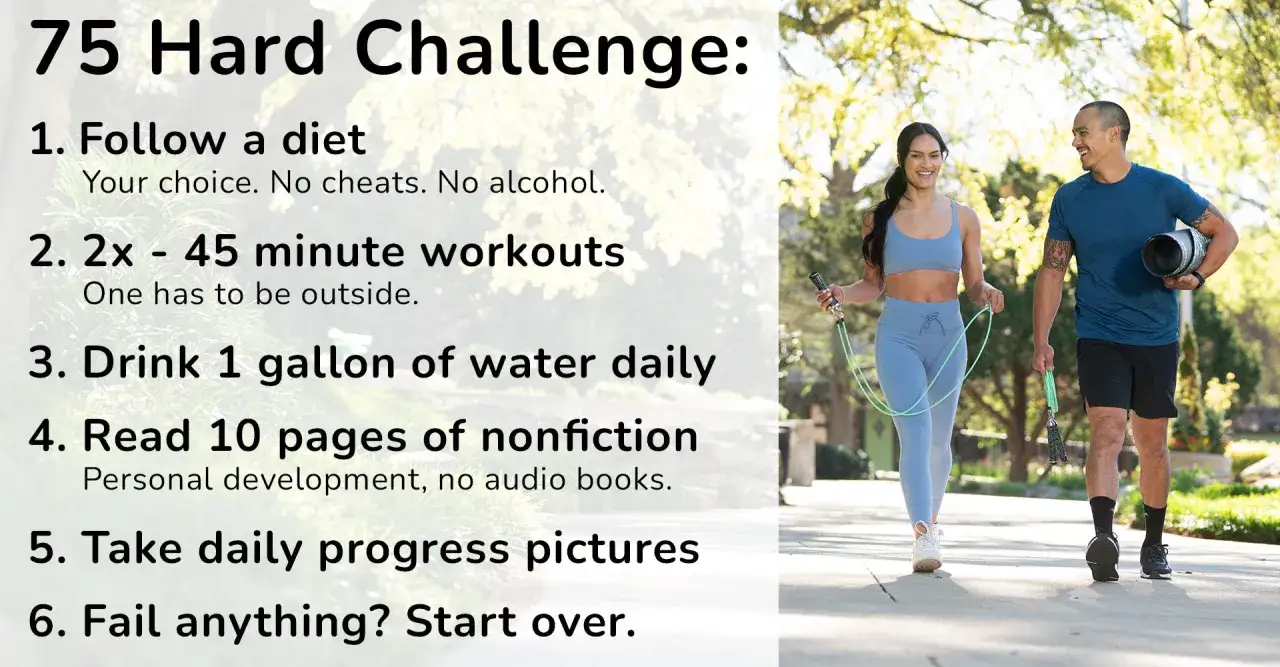 75 Hard Challenge:

1. Follow a diet
Your choice. No cheats. No alcohol.

2. 2x - 45 minute workouts
One has to be outside.

3. Drink 1 gallon of water daily

4. Read 10 pages of nonfiction
Personal development, no audio books.

5. Take daily progress pictures

6. Fail anything? Start over.